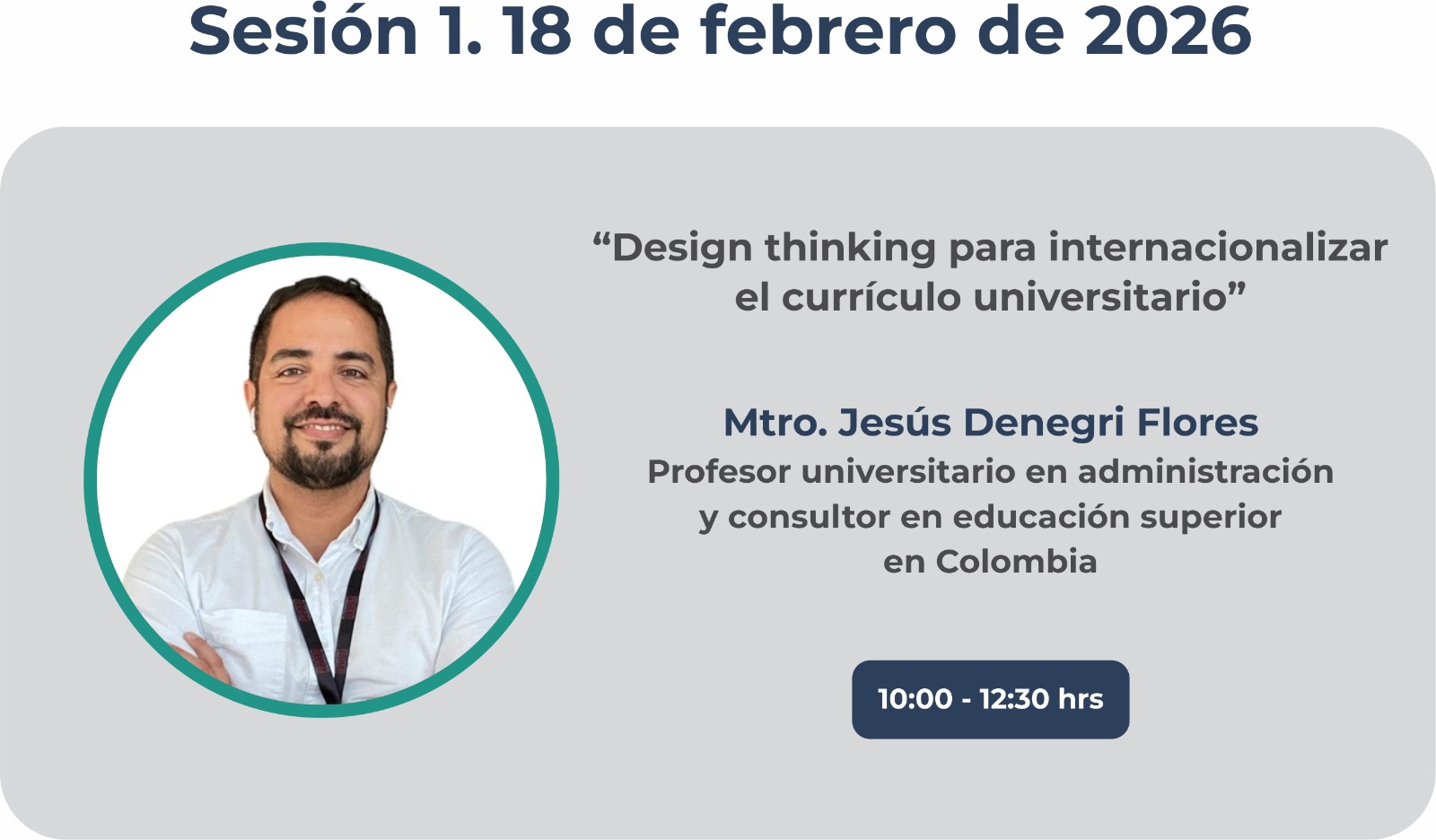 Sesión 1. 18 de febrero de 2026

“Design thinking para internacionalizar el currículo universitario”

Mtro. Jesús Denegri Flores
Profesor universitario en administración y consultor en educación superior en Colombia

10:00 - 12:30 hrs